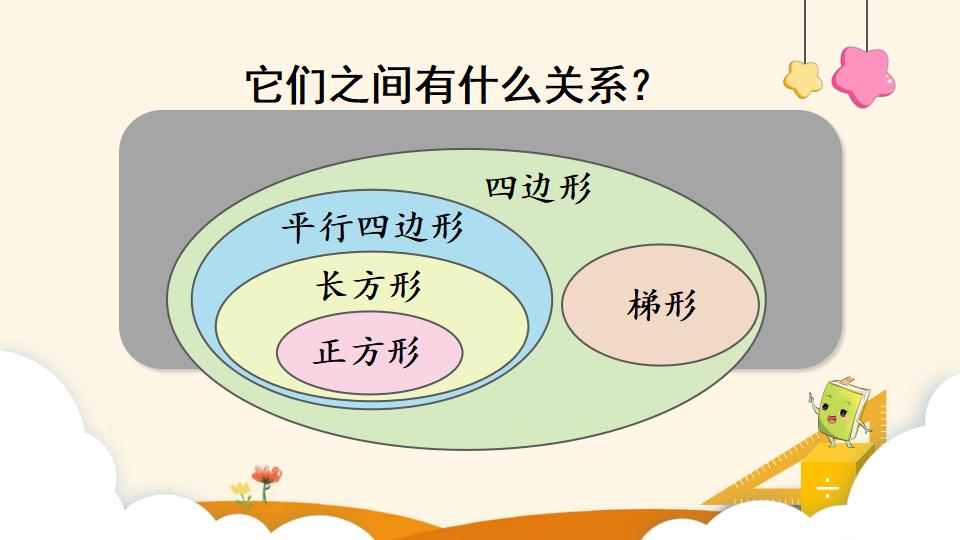 它们之间有什么关系？

四边形

平行四边形

长方形

正方形

梯形

÷